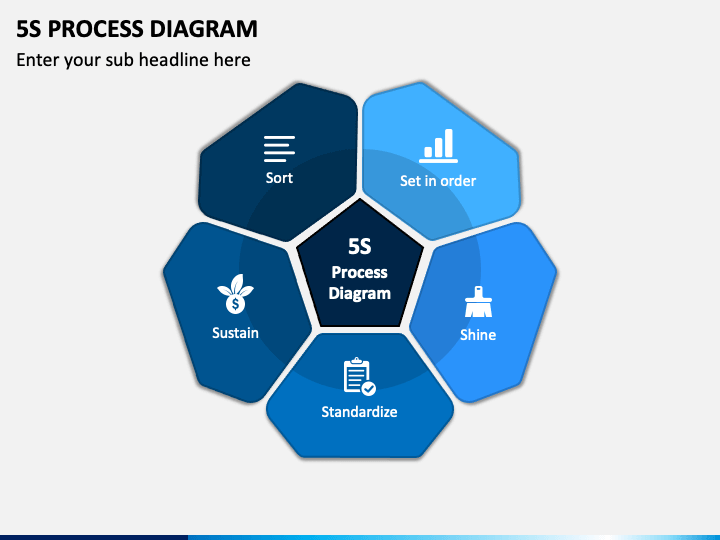 5S PROCESS DIAGRAM

Enter your sub headline here

Sort

Set in order

5S Process Diagram

Sustain

Shine

Standardize